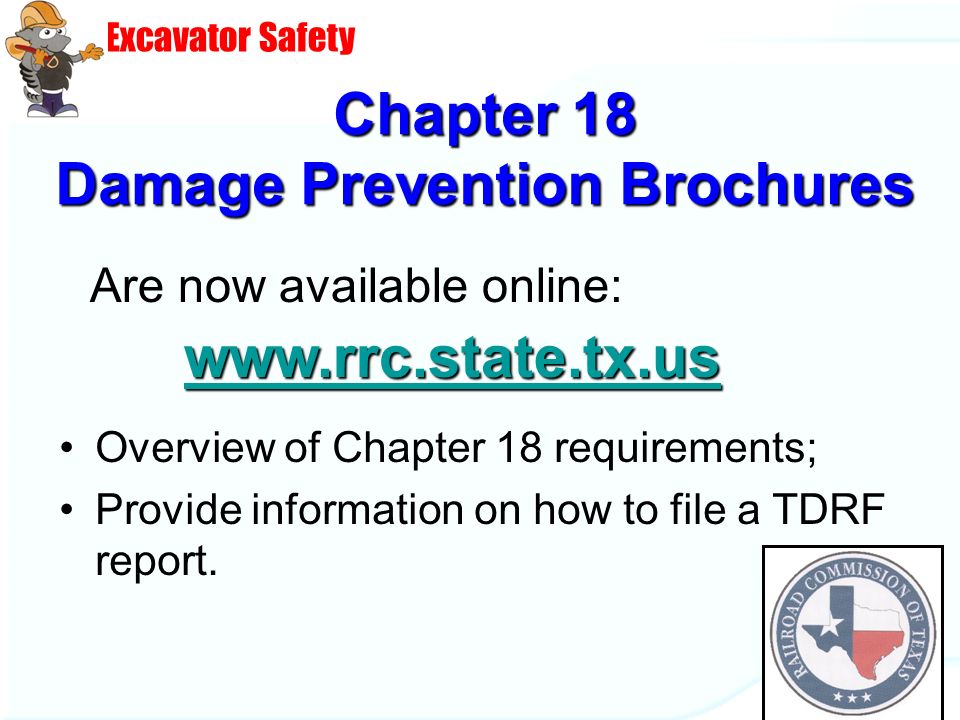 Excavator Safety

Chapter 18
Damage Prevention Brochures

Are now available online:

www.rrc.state.tx.us

• Overview of Chapter 18 requirements;
• Provide information on how to file a TDRF report.

RAILROAD COMMISSION OF TEXAS